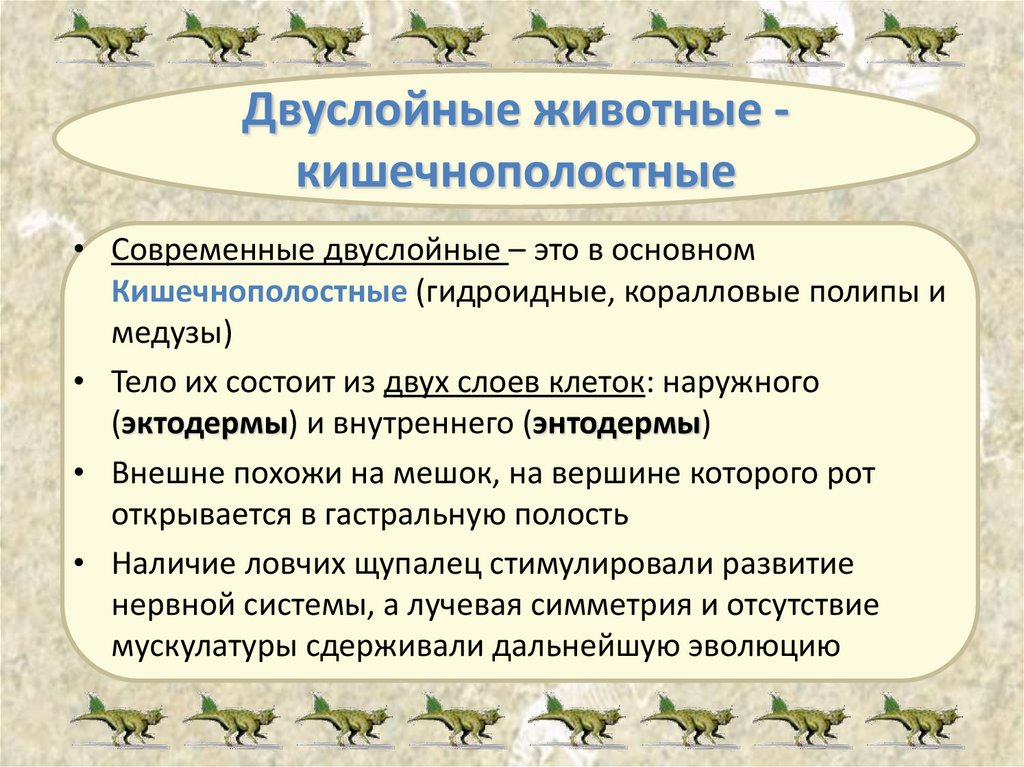 Двуслойные животные - кишечнополостные

• Современные двуслойные – это в основном Кишечнополостные (гидроидные, коралловые полипы и медузы)
• Тело их состоит из двух слоев клеток: наружного (эктодермы) и внутреннего (энтодермы)
• Внешне похожи на мешок, на вершине которого рот открывается в гастральную полость
• Наличие ловчих щупалец стимулировали развитие нервной системы, а лучевая симметрия и отсутствие мускулатуры сдерживали дальнейшую эволюцию